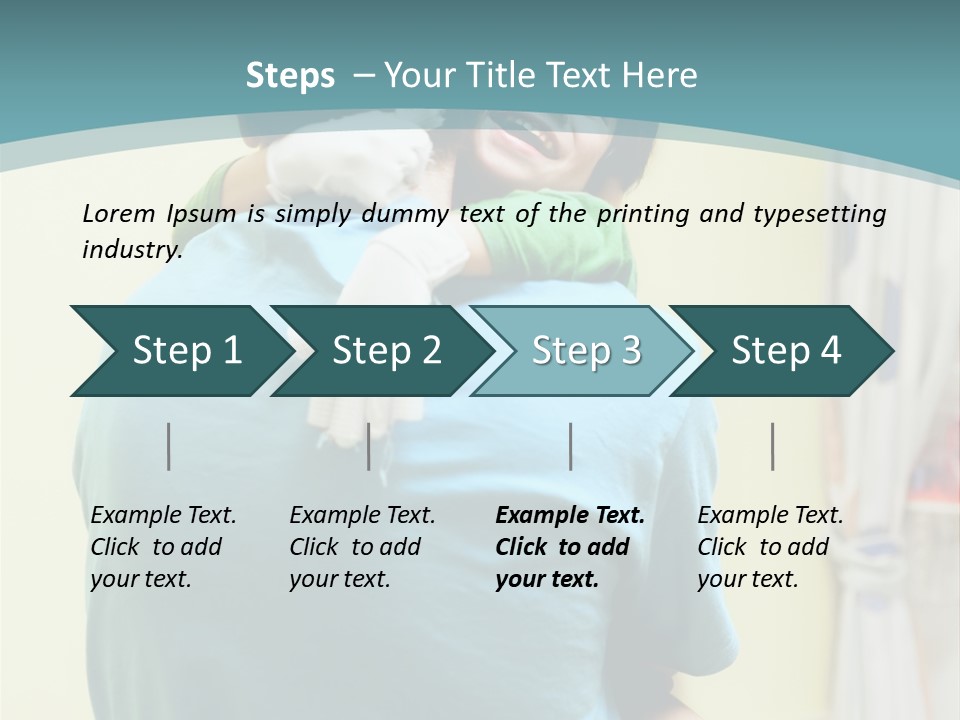 Steps – Your Title Text Here

Lorem Ipsum is simply dummy text of the printing and typesetting industry.

Step 1

Step 2

Step 3

Step 4

Example Text. Click to add your text.

Example Text. Click to add your text.

Example Text. Click to add your text.

Example Text. Click to add your text.